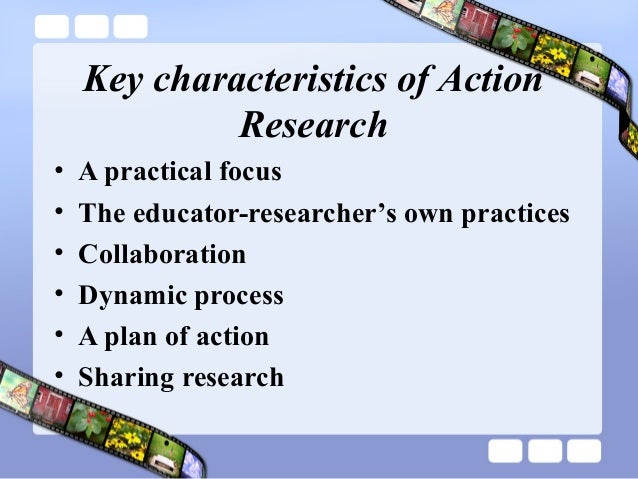 Key characteristics of Action Research

• A practical focus
• The educator-researcher's own practices
• Collaboration
• Dynamic process
• A plan of action
• Sharing research